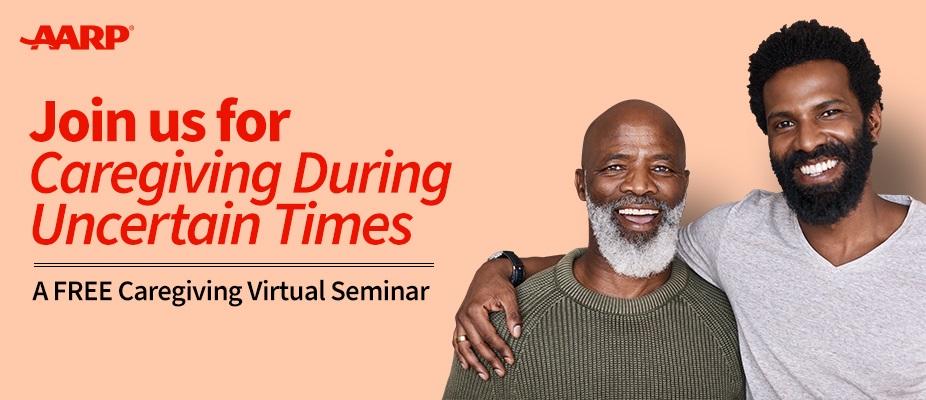 AARP®

Join us for
Caregiving During Uncertain Times

A FREE Caregiving Virtual Seminar